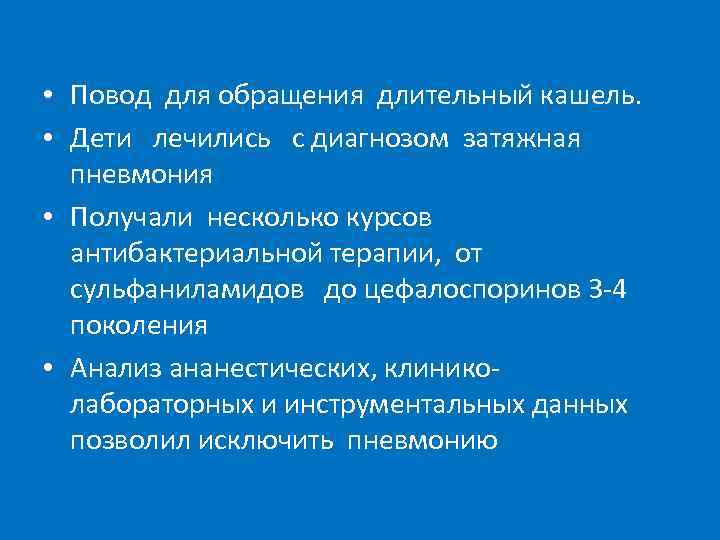 • Повод для обращения длительный кашель.

• Дети лечились с диагнозом затяжная пневмония

• Получали несколько курсов антибактериальной терапии, от сульфаниламидов до цефалоспоринов 3-4 поколения

• Анализ ананестических, клинико-лабораторных и инструментальных данных позволил исключить пневмонию